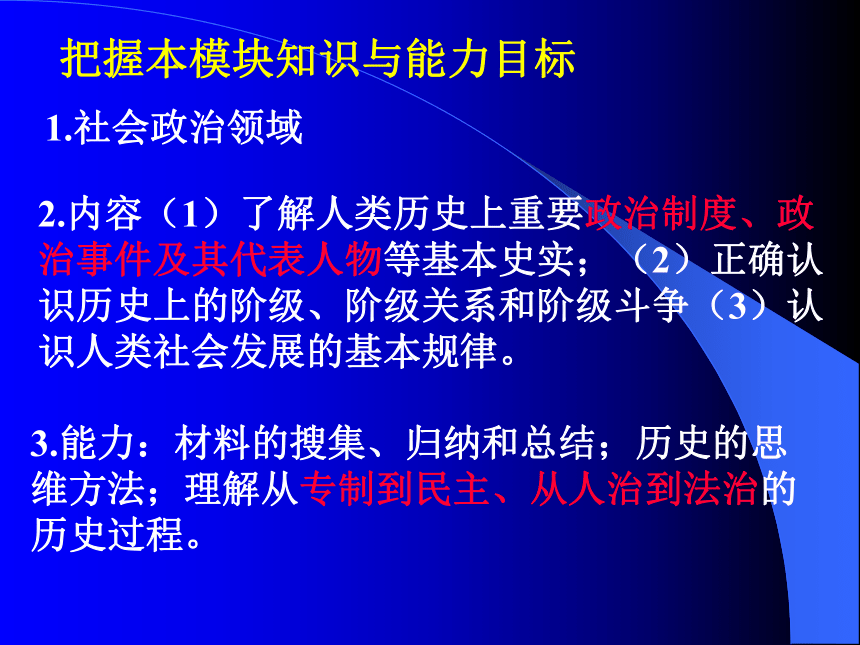 把握本模块知识与能力目标

1.社会政治领域

2.内容（1）了解人类历史上重要政治制度、政治事件及其代表人物等基本史实；（2）正确认识历史上的阶级、阶级关系和阶级斗争（3）认识人类社会发展的基本规律。

3.能力：材料的搜集、归纳和总结；历史的思维方法；理解从专制到民主、从人治到法治的历史过程。